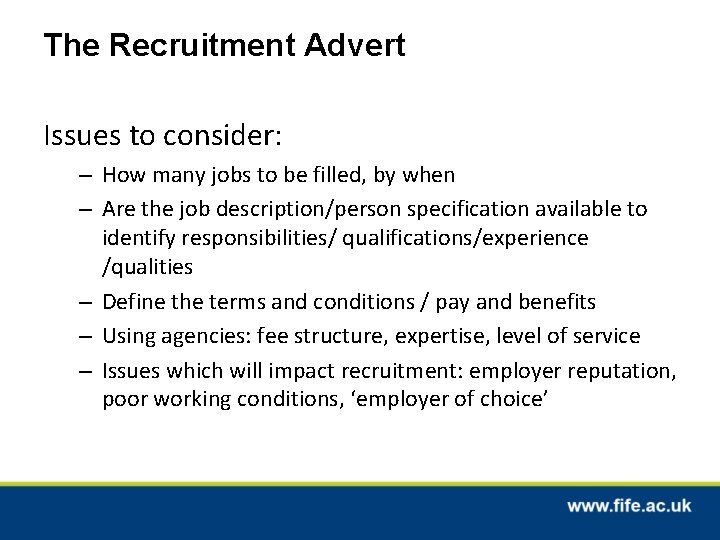 The Recruitment Advert

Issues to consider:

– How many jobs to be filled, by when
– Are the job description/person specification available to identify responsibilities/ qualifications/experience /qualities
– Define the terms and conditions / pay and benefits
– Using agencies: fee structure, expertise, level of service
– Issues which will impact recruitment: employer reputation, poor working conditions, ‘employer of choice’

www.fife.ac.uk